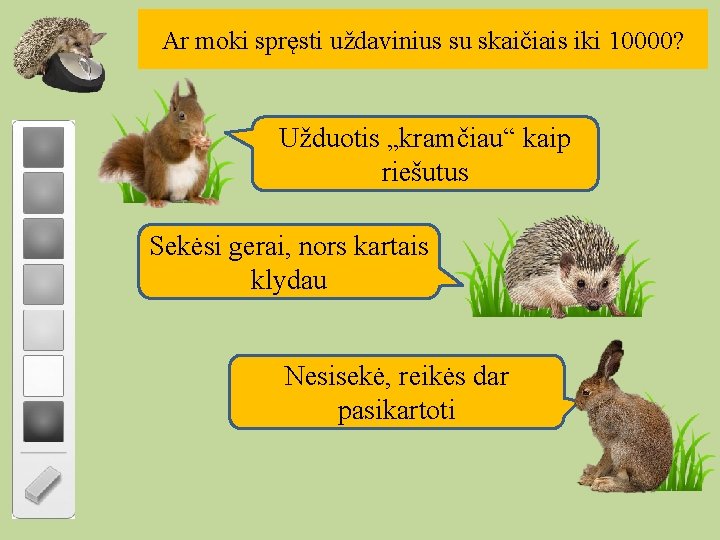 Ar moki spręsti uždavinius su skaičiais iki 10000?

Užduotis „kramčiau“ kaip riešutus

Sekėsi gerai, nors kartais klydau

Nesisekė, reikės dar pasikartoti